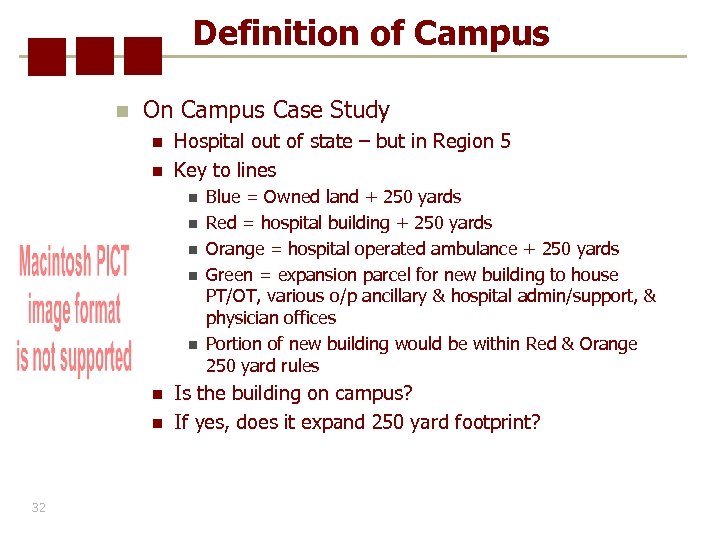 Definition of Campus

On Campus Case Study

Hospital out of state – but in Region 5

Key to lines

Blue = Owned land + 250 yards

Red = hospital building + 250 yards

Orange = hospital operated ambulance + 250 yards

Green = expansion parcel for new building to house PT/OT, various o/p ancillary & hospital admin/support, & physician offices

Portion of new building would be within Red & Orange 250 yard rules

Is the building on campus?

If yes, does it expand 250 yard footprint?

Macintosh PICT image format is not supported

32